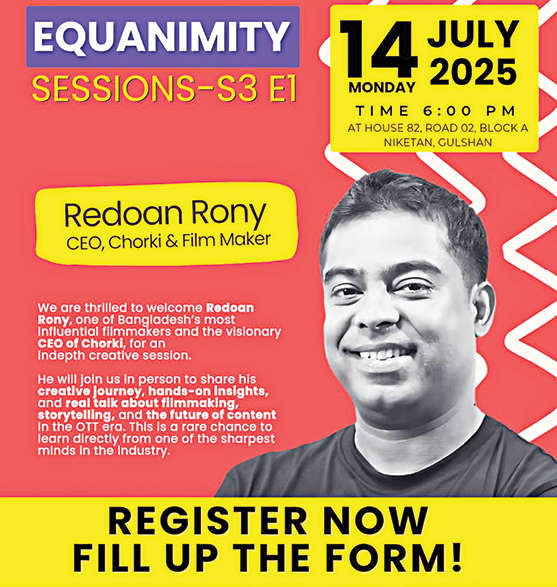 EQUANIMITY
SESSIONS-S3 E1

14 MONDAY JULY 2025
TIME 6:00 PM
AT HOUSE 82, ROAD 02, BLOCK A NIKETAN, GULSHAN

Redoan Rony
CEO, Chorki & Film Maker

We are thrilled to welcome Redoan Rony, one of Bangladesh's most influential filmmakers and the visionary CEO of Chorki, for an indepth creative session.

He will join us in person to share his creative journey, hands-on insights, and real talk about filmmaking, storytelling, and the future of content in the OTT era. This is a rare chance to learn directly from one of the sharpest minds in the industry.

REGISTER NOW
FILL UP THE FORM!